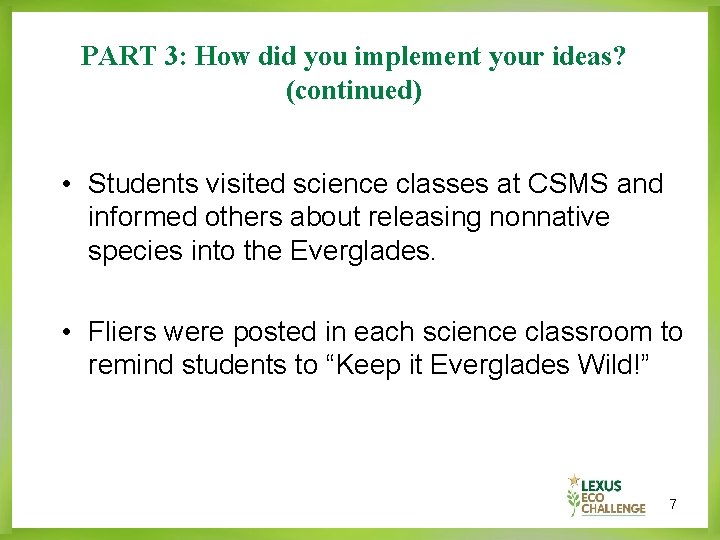 PART 3: How did you implement your ideas? (continued)

• Students visited science classes at CSMS and informed others about releasing nonnative species into the Everglades.

• Fliers were posted in each science classroom to remind students to “Keep it Everglades Wild!”

LEXUS ECO CHALLENGE

7